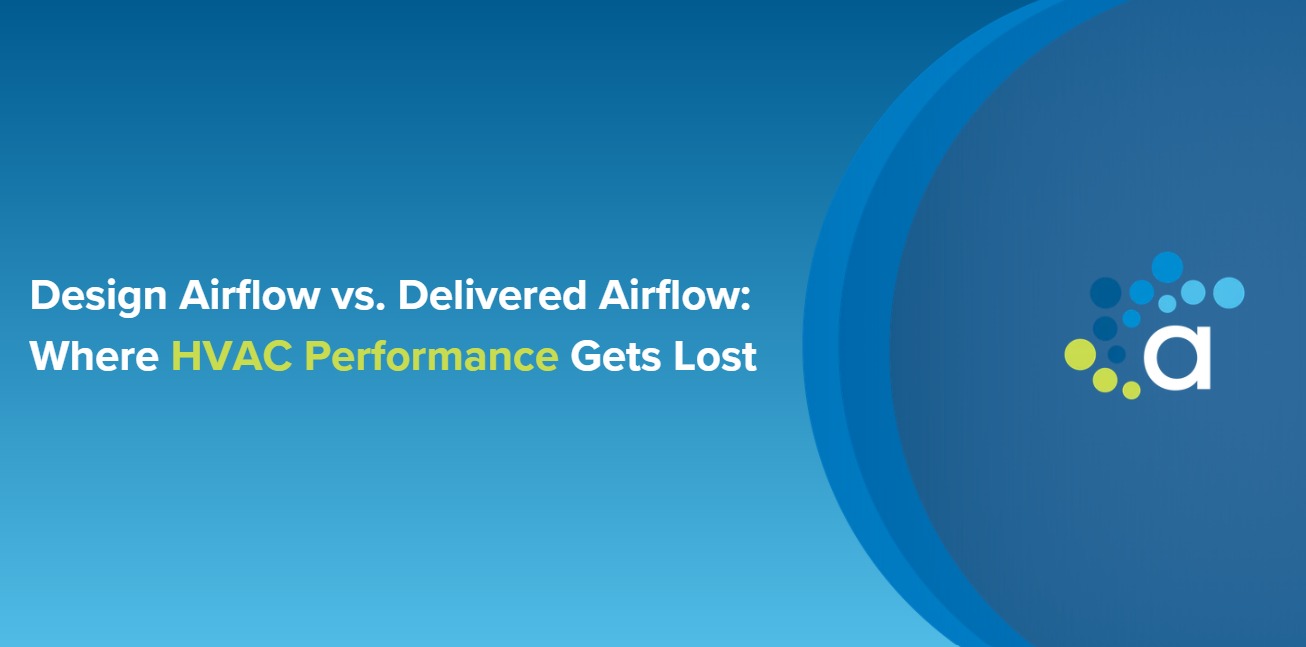 Design Airflow vs. Delivered Airflow: Where HVAC Performance Gets Lost

a